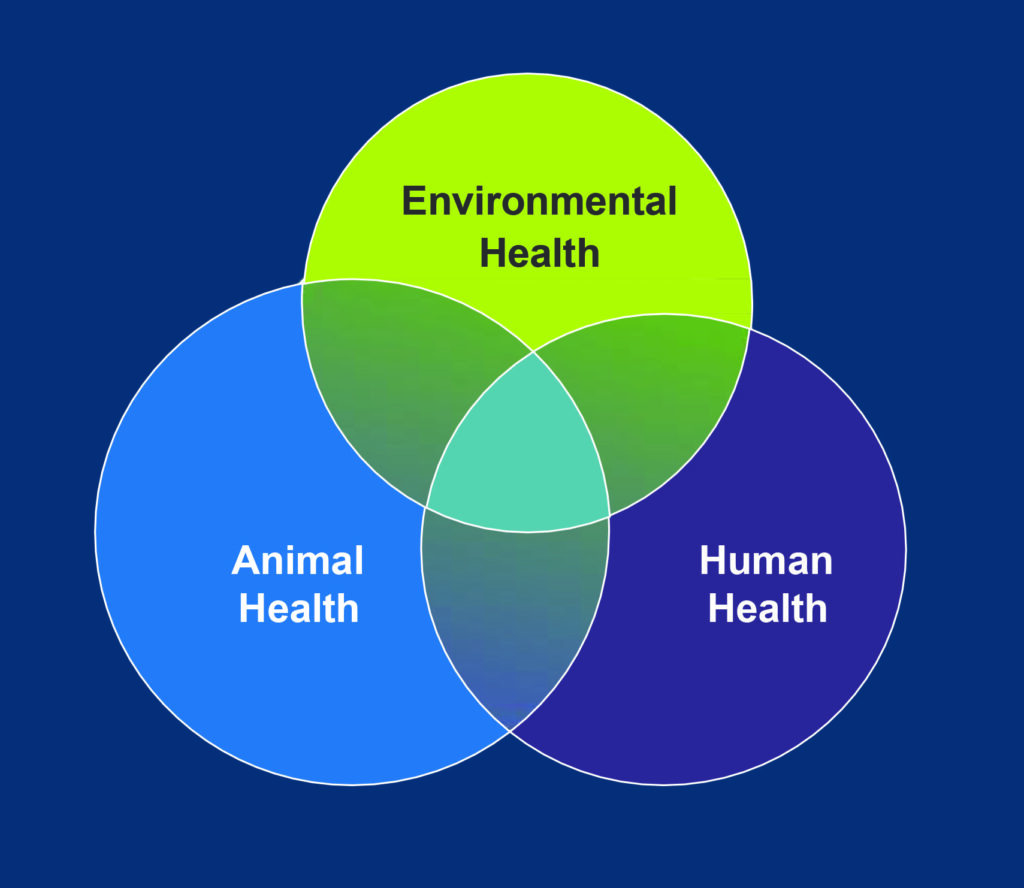 Environmental Health

Animal Health

Human Health